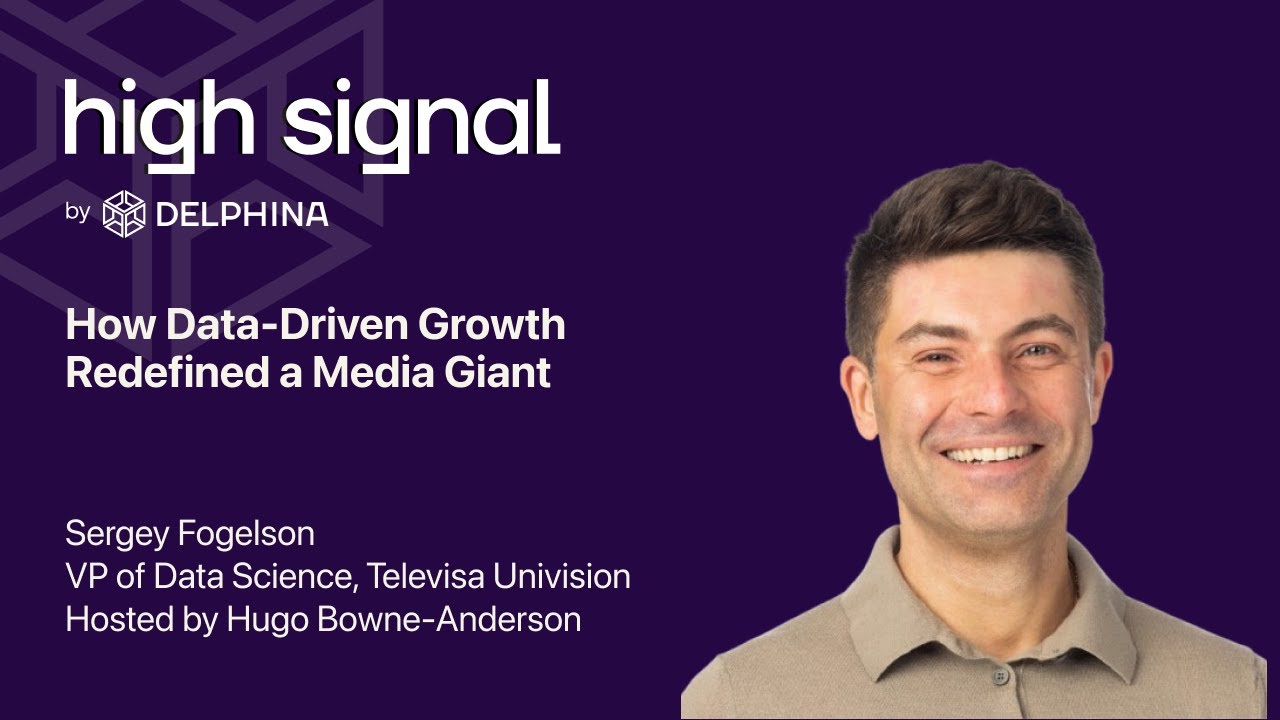 high signal
by DELPHINA

How Data-Driven Growth Redefined a Media Giant

Sergey Fogelson
VP of Data Science, Televisa Univision
Hosted by Hugo Bowne-Anderson